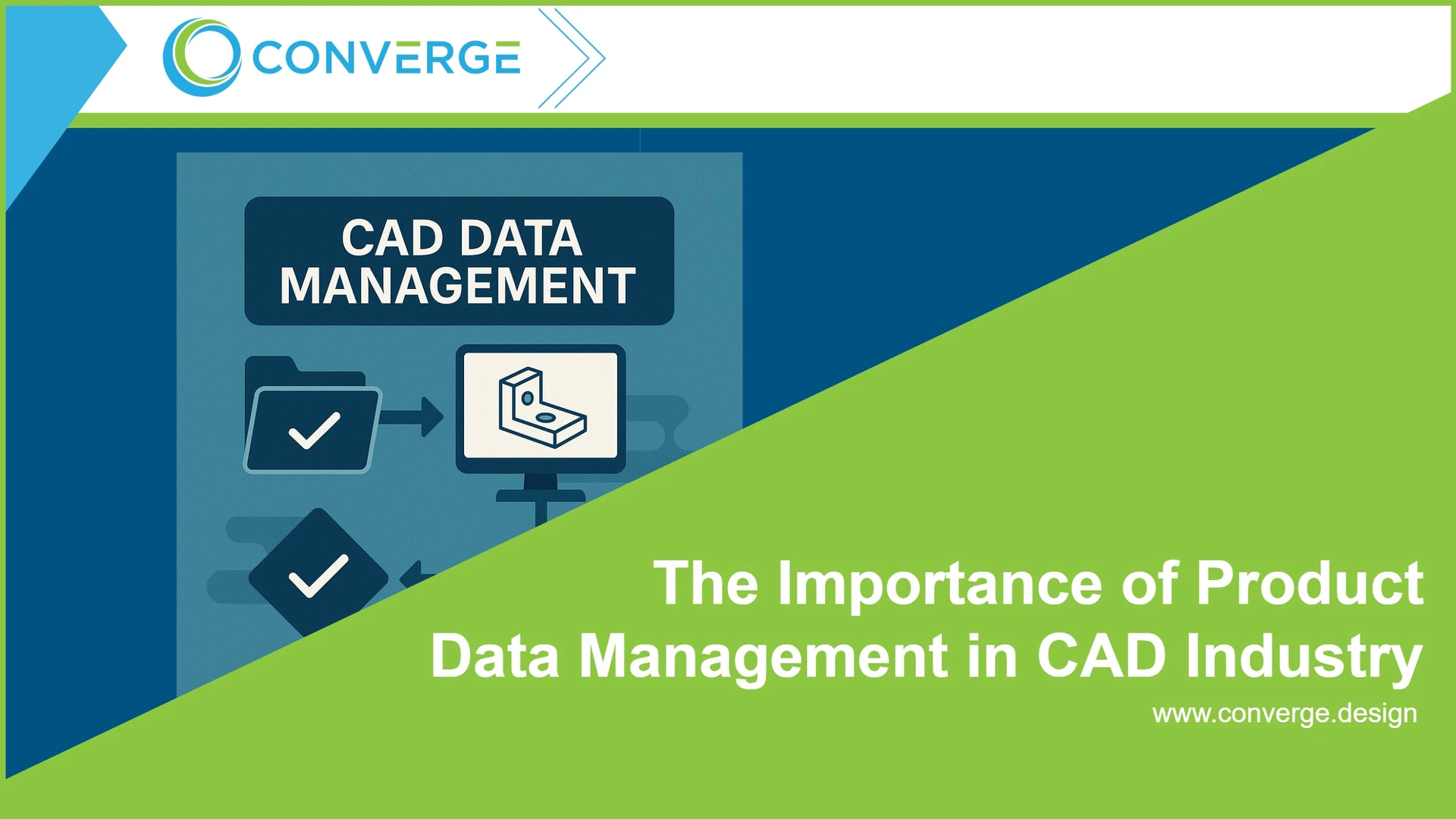 CONVERGE

CAD DATA MANAGEMENT

The Importance of Product Data Management in CAD Industry

www.converge.design